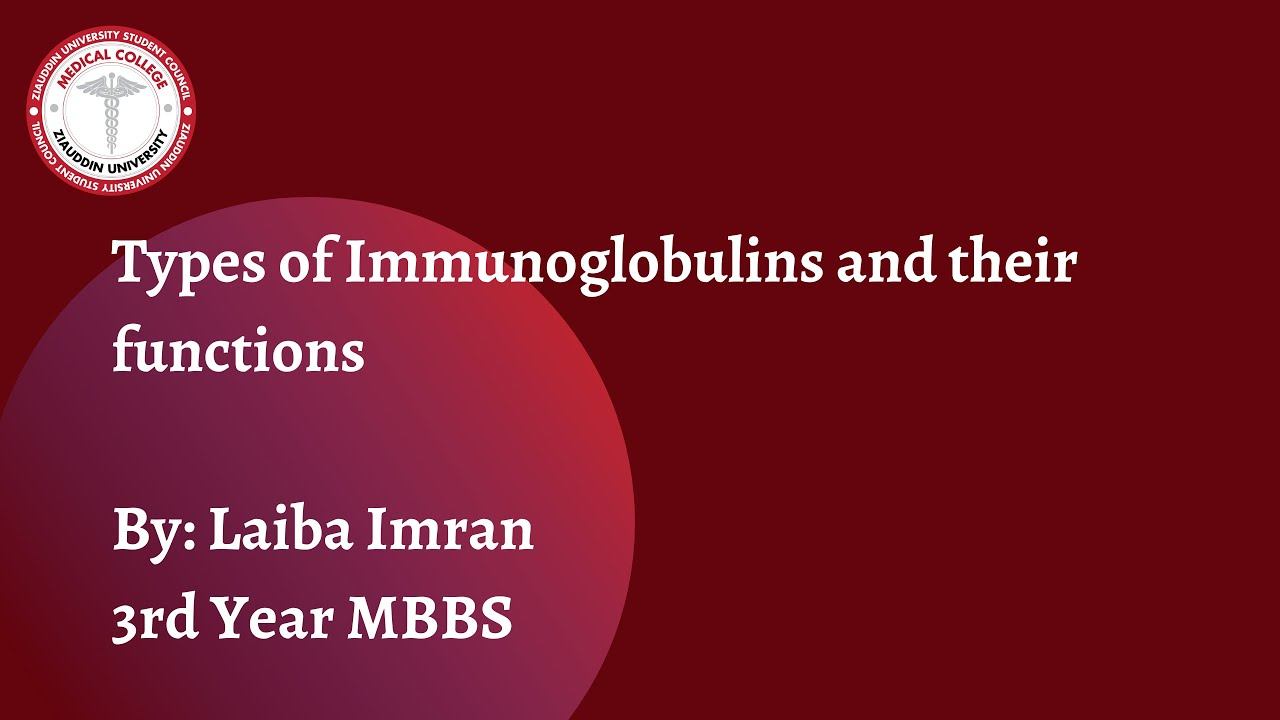 ZIAUDDIN UNIVERSITY STUDENT COUNCIL
MEDICAL COLLEGE
ZIAUDDIN UNIVERSITY
ZIAUDDIN UNIVERSITY STUDENT COUNCIL

Types of Immunoglobulins and their functions

By: Laiba Imran
3rd Year MBBS